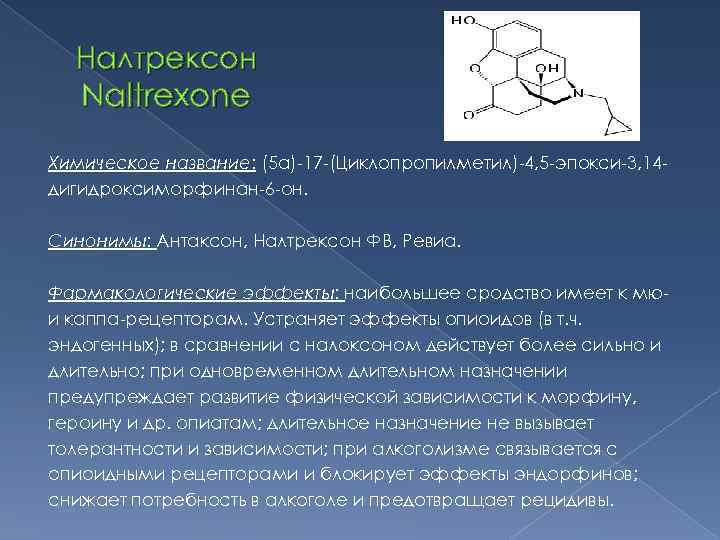 Налтрексон
Naltrexone

HO
O
OH
N
O

Химическое название: (5а)-17-(Циклопропилметил)-4,5-эпокси-3,14-дигидроксиморфинан-6-он.

Синонимы: Антаксон, Налтрексон ФВ, Ревиа.

Фармакологические эффекты: наибольшее сродство имеет к мю- и каппа-рецепторам. Устраняет эффекты опиоидов (в т.ч. эндогенных); в сравнении с налоксоном действует более сильно и длительно; при одновременном длительном назначении предупреждает развитие физической зависимости к морфину, героину и др. опиатам; длительное назначение не вызывает толерантности и зависимости; при алкоголизме связывается с опиоидными рецепторами и блокирует эффекты эндорфинов; снижает потребность в алкоголе и предотвращает рецидивы.